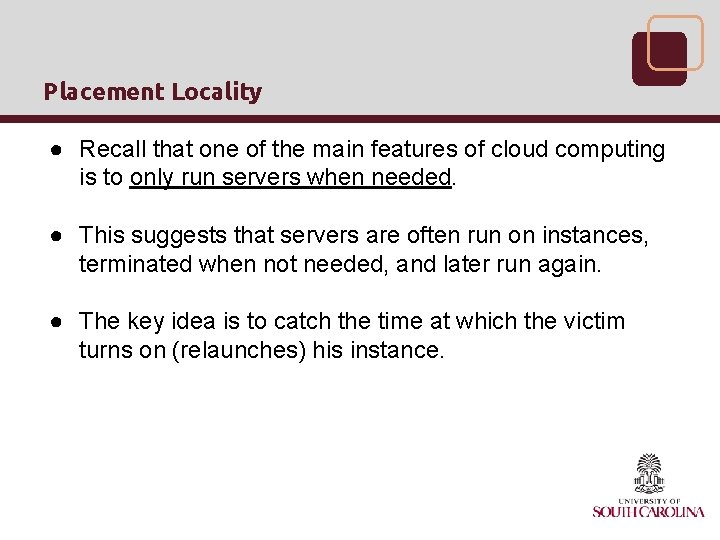 Placement Locality

● Recall that one of the main features of cloud computing is to only run servers when needed.

● This suggests that servers are often run on instances, terminated when not needed, and later run again.

● The key idea is to catch the time at which the victim turns on (relaunches) his instance.

UNIVERSITY OF
SOUTH CAROLINA